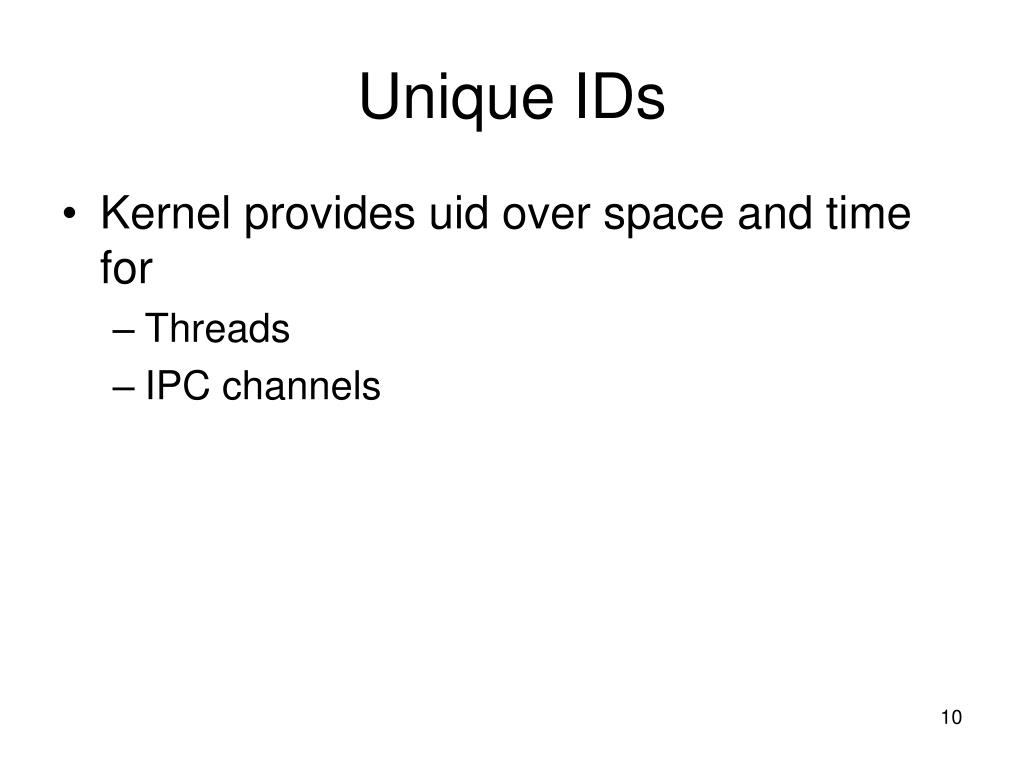 Unique IDs

• Kernel provides uid over space and time for
  – Threads
  – IPC channels

10